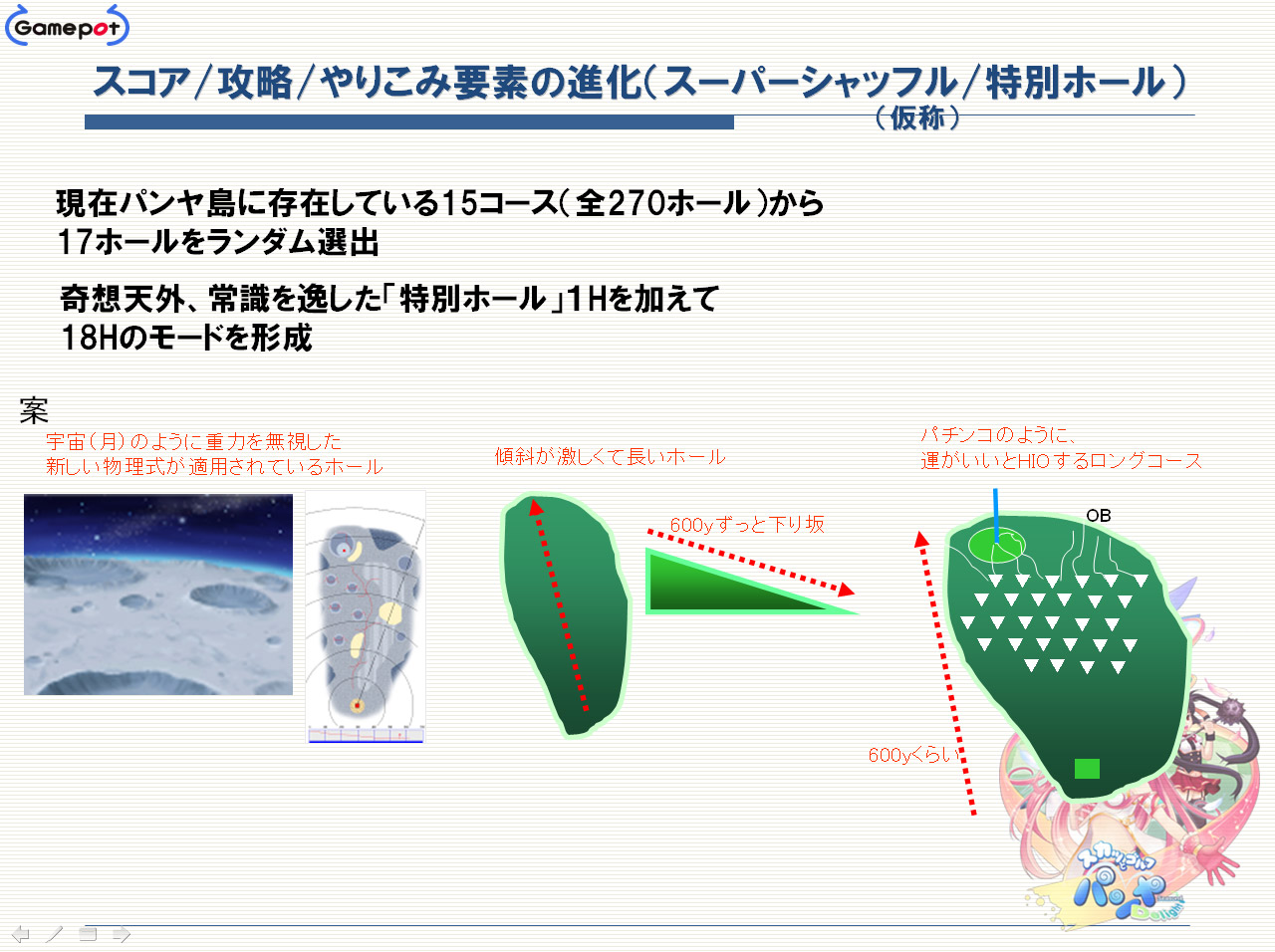 Gamepot

スコア/攻略/やりこみ要素の進化(スーパーシャッフル/特別ホール)
(仮称)

現在パンヤ島に存在している15コース(全270ホール)から17ホールをランダム選出

奇想天外、常識を逸した「特別ホール」1Hを加えて18Hのモードを形成

案

宇宙(月)のように重力を無視した
新しい物理式が適用されているホール

傾斜が激しくて長いホール

600yずっと下り坂

パチンコのように、
運がいいとHIOするロングコース

OB

600yくらい

スカッとゴルフ パンヤ Delight